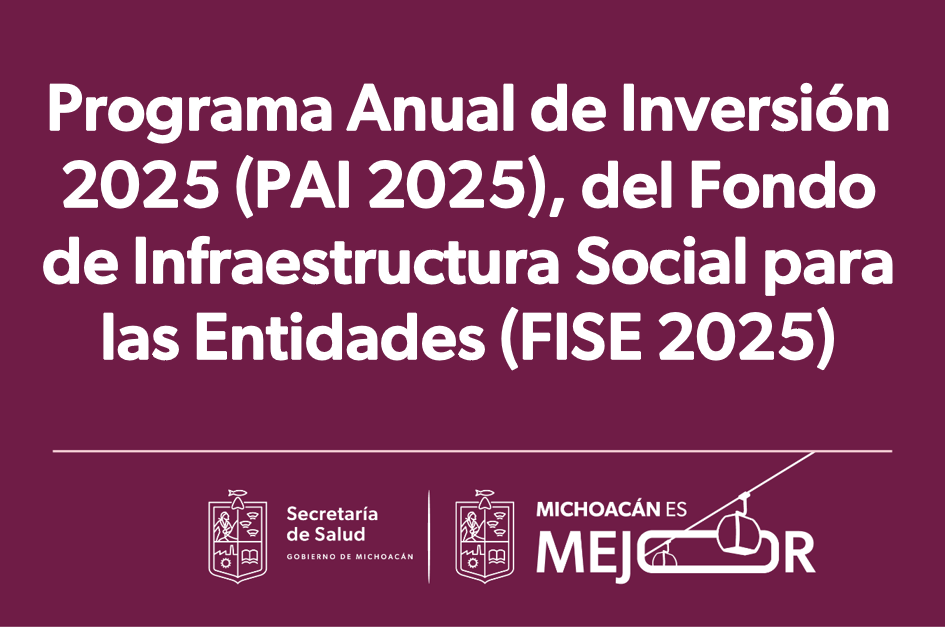 Programa Anual de Inversión 2025 (PAI 2025), del Fondo de Infraestructura Social para las Entidades (FISE 2025)

Secretaría de Salud
GOBIERNO DE MICHOACÁN

MICHOACÁN ES
MEJOR